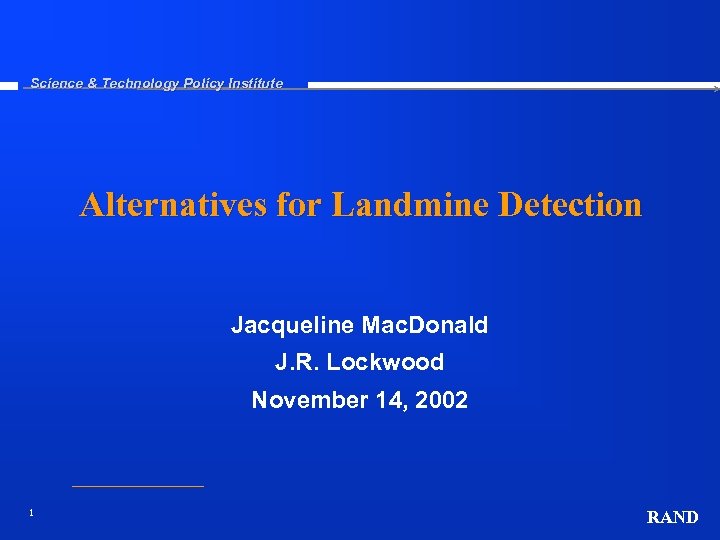 Science & Technology Policy Institute

Alternatives for Landmine Detection

Jacqueline MacDonald

J.R. Lockwood

November 14, 2002

1

RAND